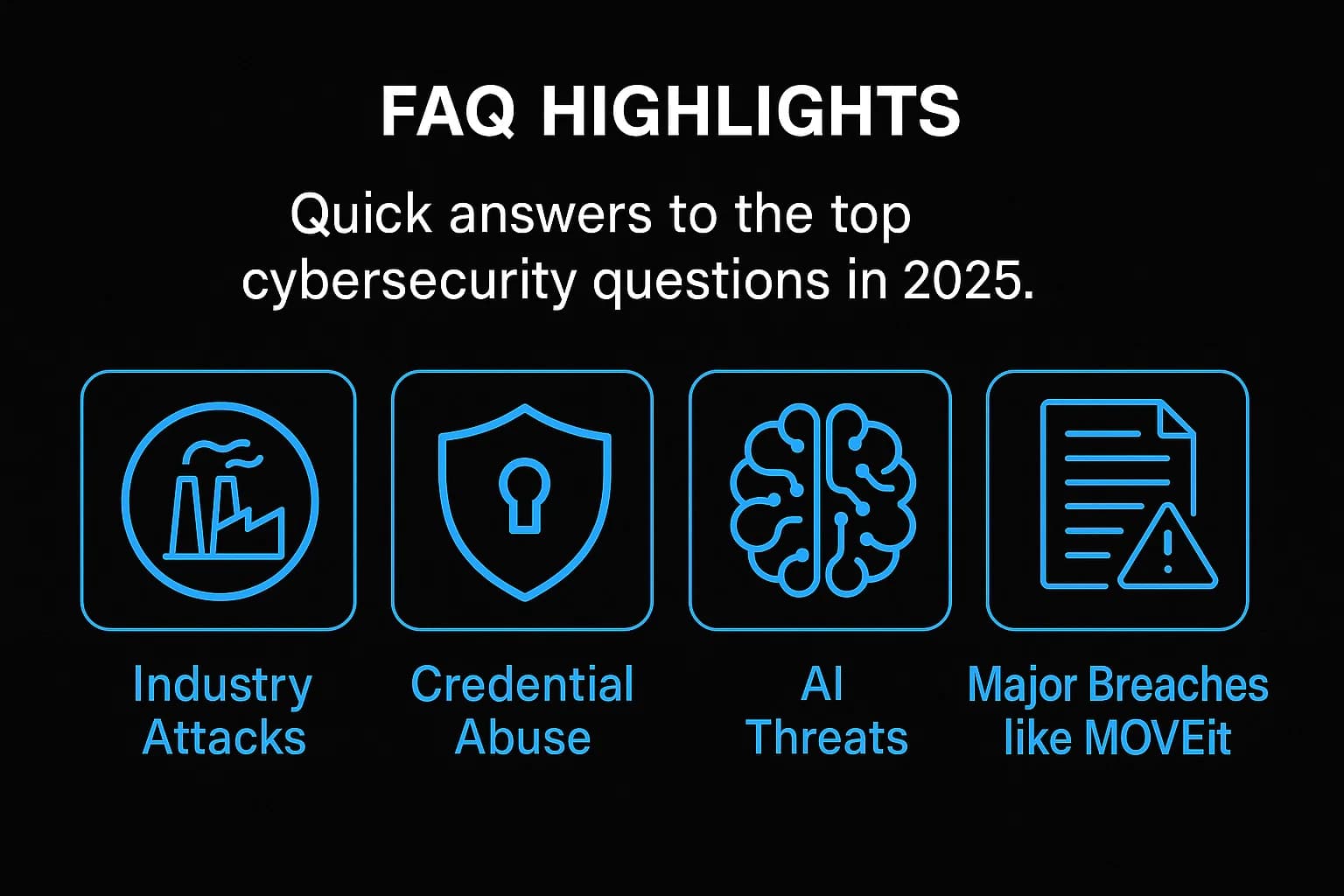 FAQ HIGHLIGHTS

Quick answers to the top cybersecurity questions in 2025.

Industry Attacks

Credential Abuse

AI Threats

Major Breaches like MOVEit